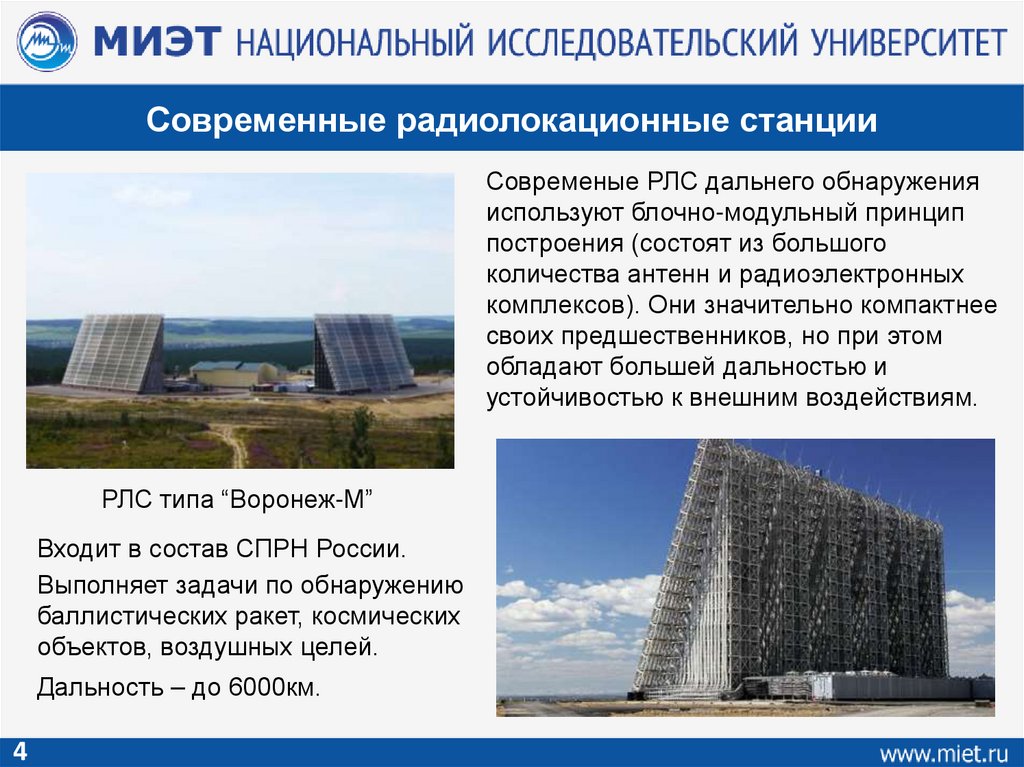 МИЭТ НАЦИОНАЛЬНЫЙ ИССЛЕДОВАТЕЛЬСКИЙ УНИВЕРСИТЕТ

Современные радиолокационные станции

Современые РЛС дальнего обнаружения используют блочно-модульный принцип построения (состоят из большого количества антенн и радиоэлектронных комплексов). Они значительно компактнее своих предшественников, но при этом обладают большей дальностью и устойчивостью к внешним воздействиям.

РЛС типа “Воронеж-М”

Входит в состав СПРН России.

Выполняет задачи по обнаружению баллистических ракет, космических объектов, воздушных целей.

Дальность – до 6000км.

4

www.miet.ru